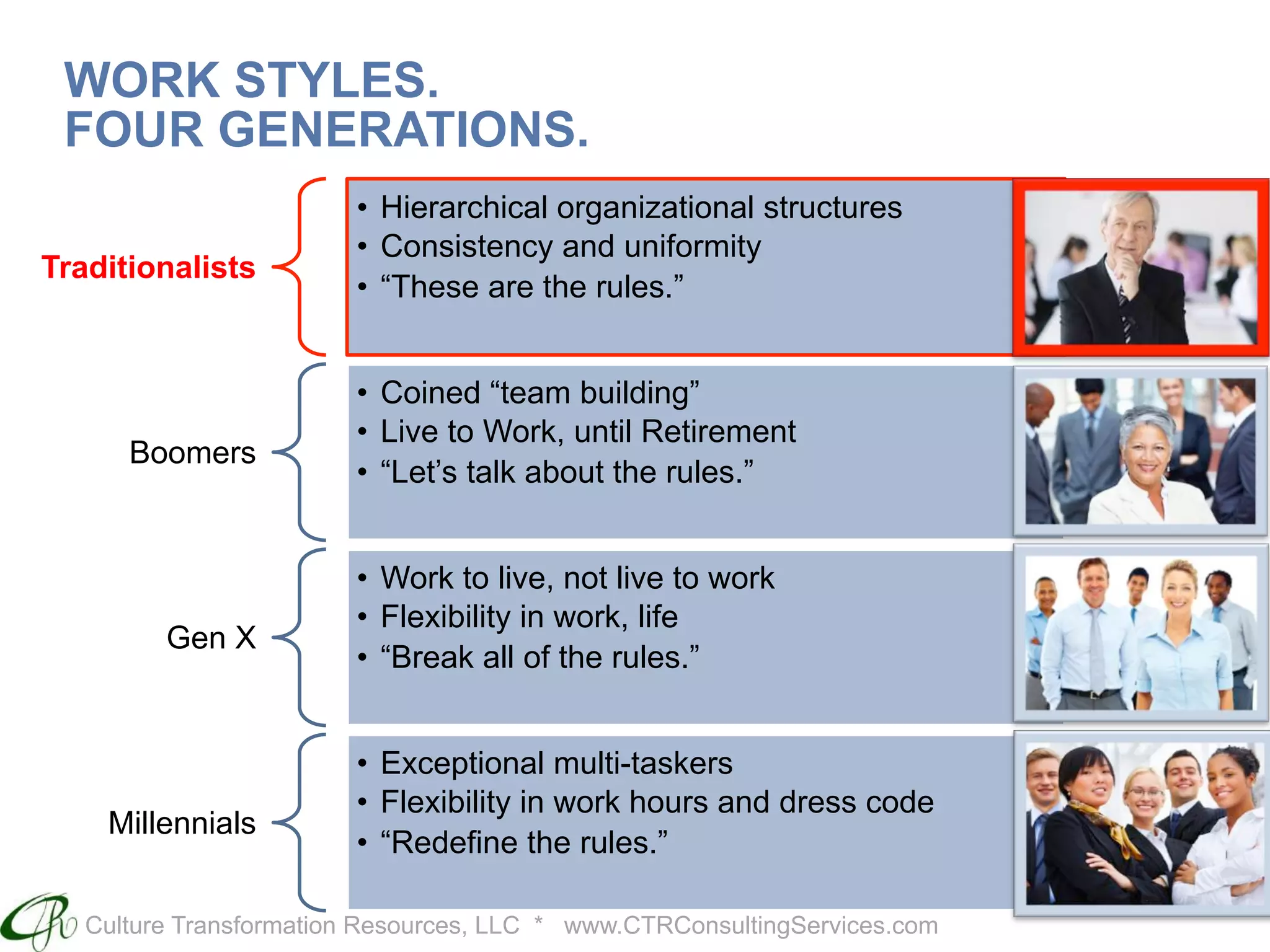 WORK STYLES.
FOUR GENERATIONS.

Traditionalists

• Hierarchical organizational structures
• Consistency and uniformity
• “These are the rules.”

Boomers

• Coined “team building”
• Live to Work, until Retirement
• “Let’s talk about the rules.”

Gen X

• Work to live, not live to work
• Flexibility in work, life
• “Break all of the rules.”

Millennials

• Exceptional multi-taskers
• Flexibility in work hours and dress code
• “Redefine the rules.”

CTR Culture Transformation Resources, LLC * www.CTRConsultingServices.com